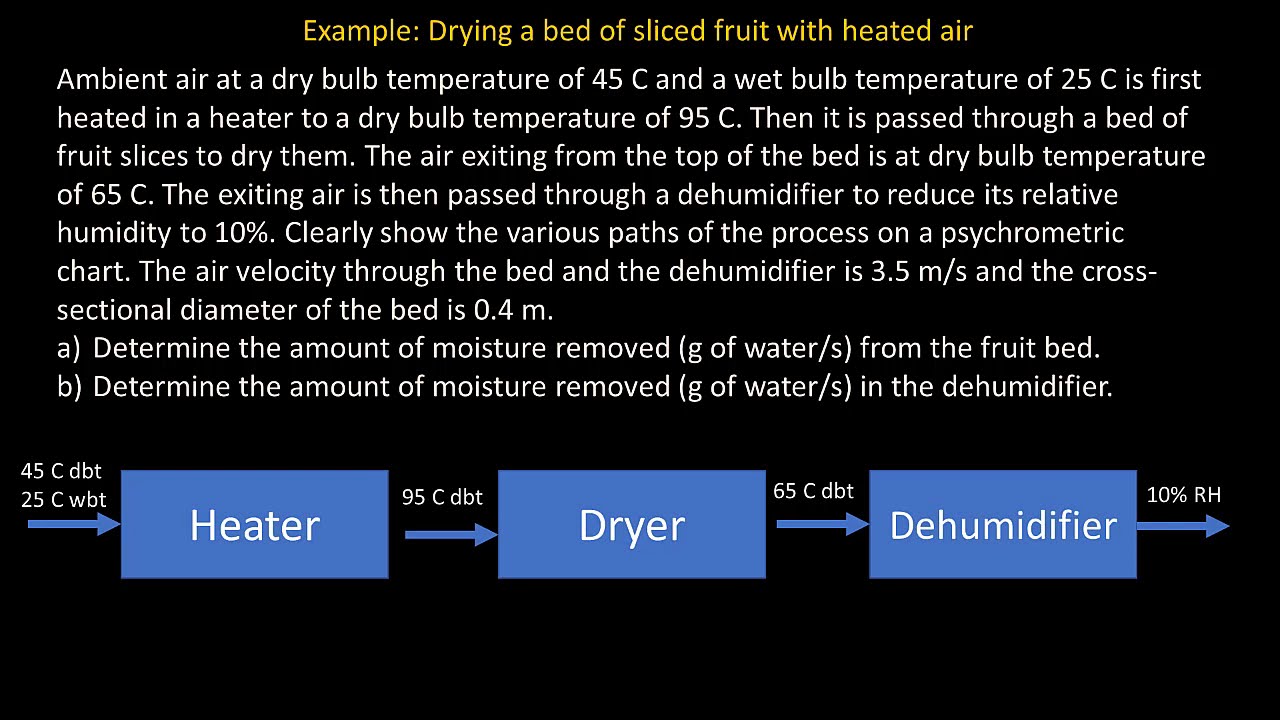 Example: Drying a bed of sliced fruit with heated air

Ambient air at a dry bulb temperature of 45 C and a wet bulb temperature of 25 C is first heated in a heater to a dry bulb temperature of 95 C. Then it is passed through a bed of fruit slices to dry them. The air exiting from the top of the bed is at dry bulb temperature of 65 C. The exiting air is then passed through a dehumidifier to reduce its relative humidity to 10%. Clearly show the various paths of the process on a psychrometric chart. The air velocity through the bed and the dehumidifier is 3.5 m/s and the cross-sectional diameter of the bed is 0.4 m.
a) Determine the amount of moisture removed (g of water/s) from the fruit bed.
b) Determine the amount of moisture removed (g of water/s) in the dehumidifier.

45 C dbt
25 C wbt
Heater
95 C dbt
Dryer
65 C dbt
Dehumidifier
10% RH